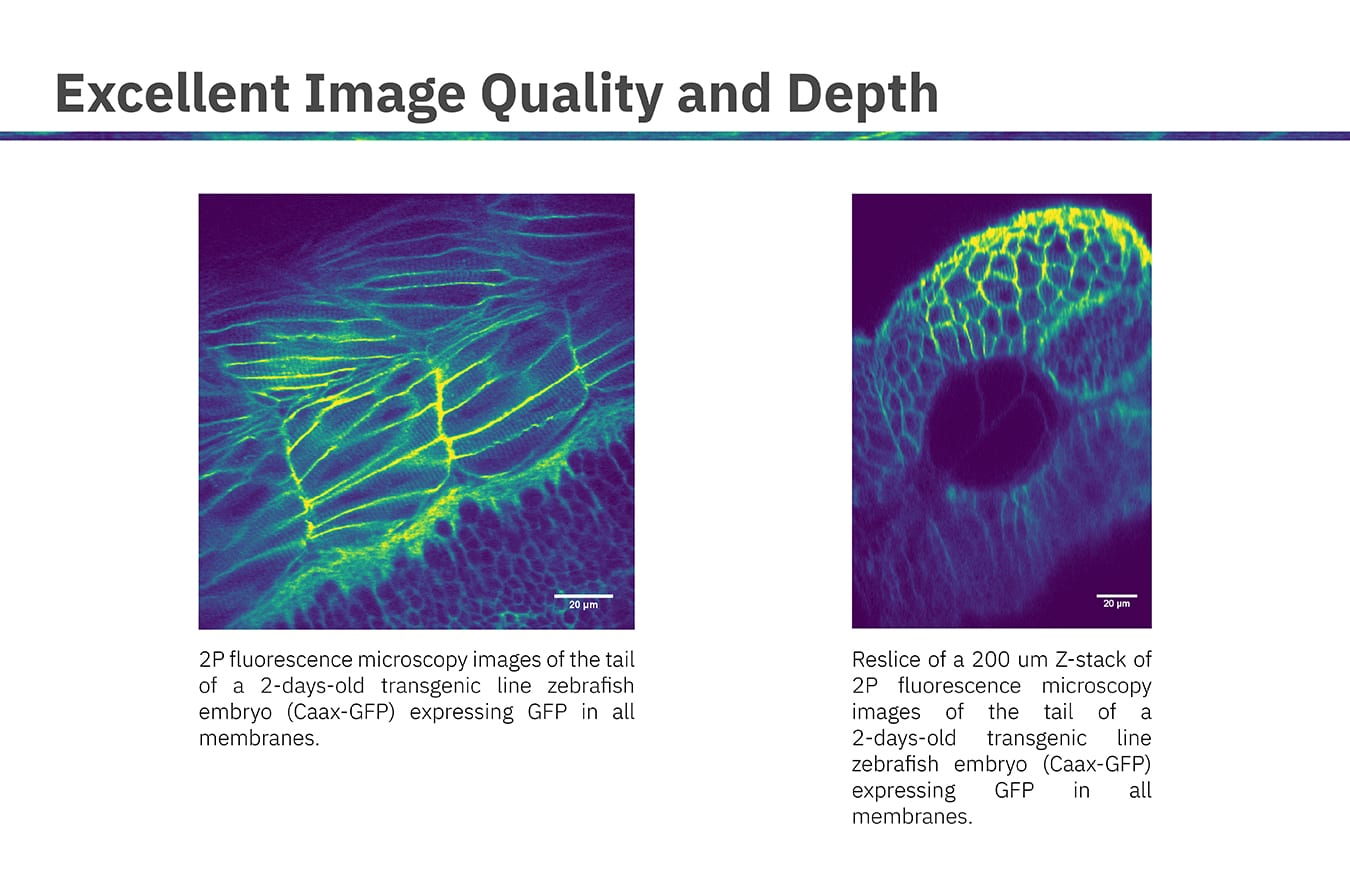 Excellent Image Quality and Depth

20 µm

2P fluorescence microscopy images of the tail of a 2-days-old transgenic line zebrafish embryo (Caax-GFP) expressing GFP in all membranes.

20 µm

Reslice of a 200 um Z-stack of 2P fluorescence microscopy images of the tail of a 2-days-old transgenic line zebrafish embryo (Caax-GFP) expressing GFP in all membranes.